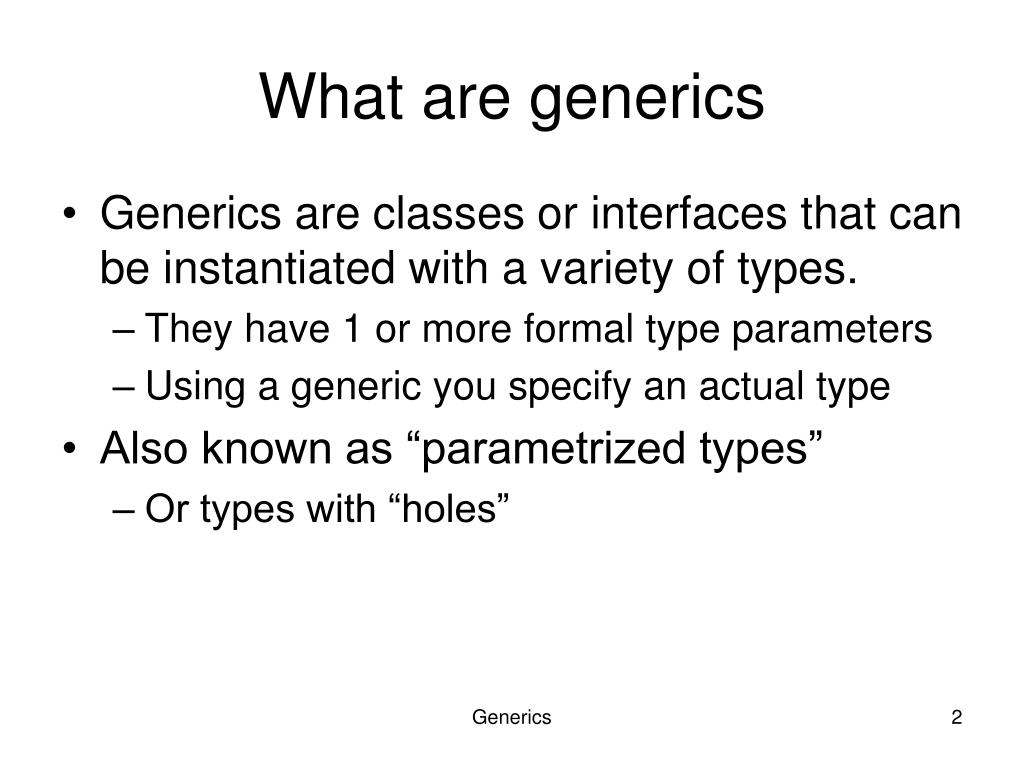 What are generics

• Generics are classes or interfaces that can be instantiated with a variety of types.
– They have 1 or more formal type parameters
– Using a generic you specify an actual type
• Also known as “parametrized types”
– Or types with “holes”

Generics

2